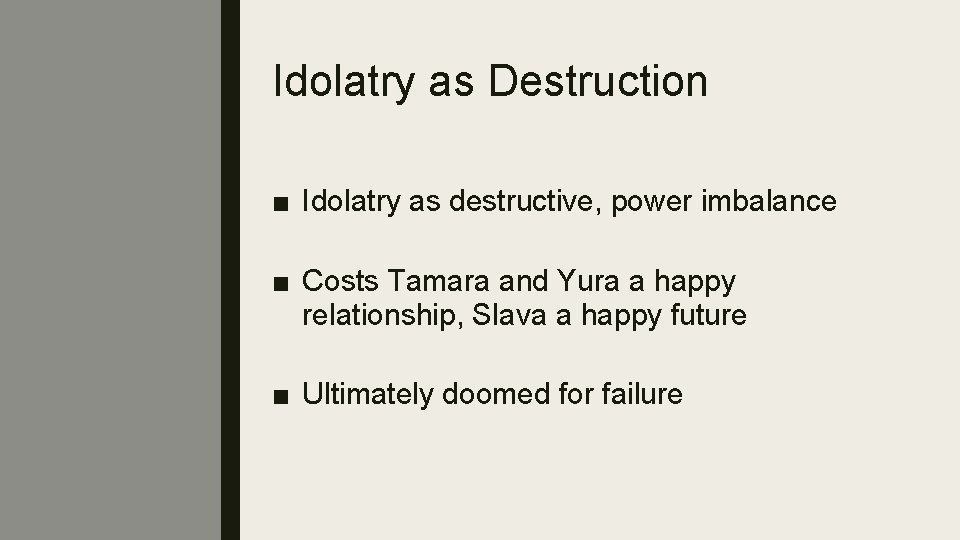 Idolatry as Destruction

■ Idolatry as destructive, power imbalance

■ Costs Tamara and Yura a happy relationship, Slava a happy future

■ Ultimately doomed for failure